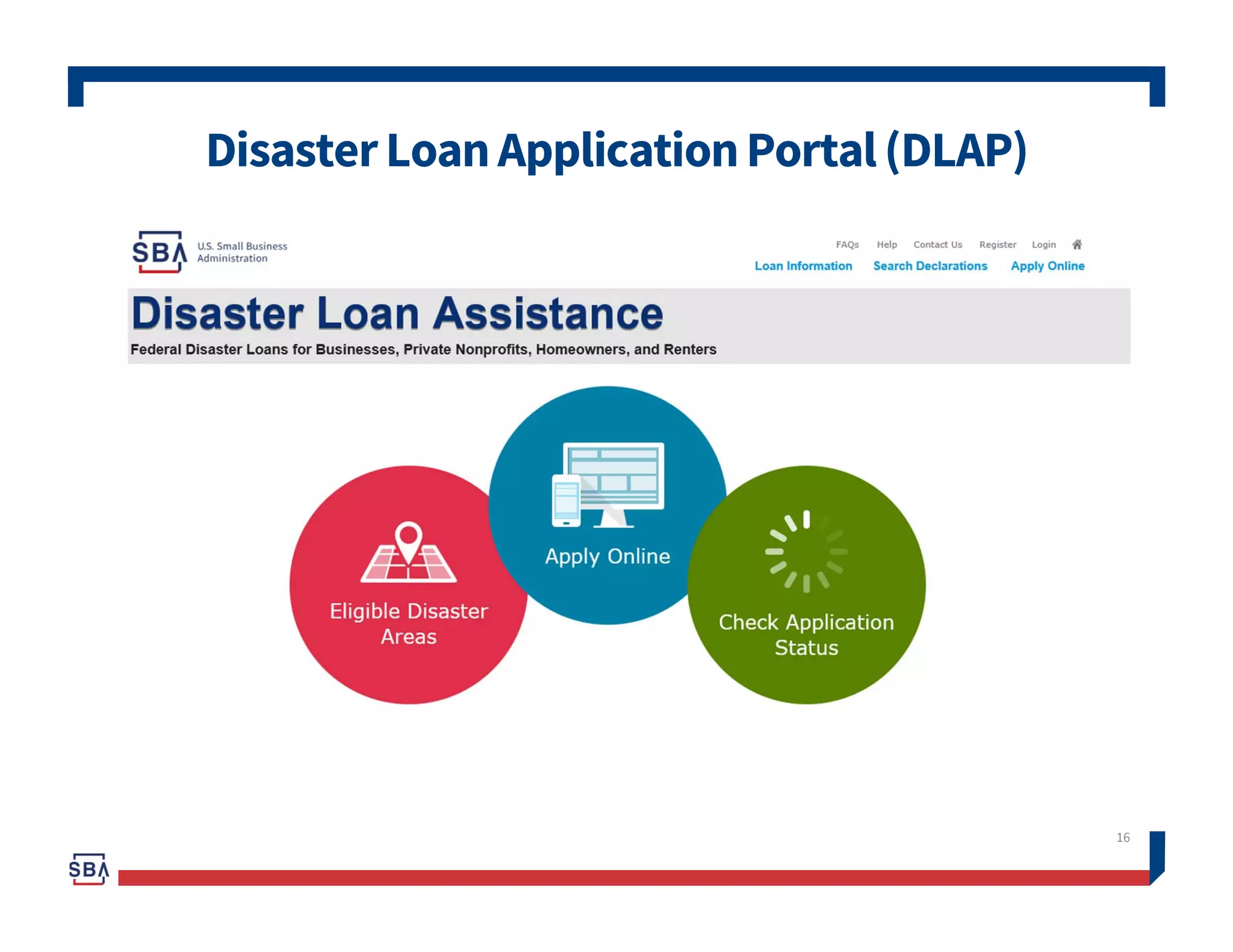 Disaster Loan Application Portal (DLAP)

SBA U.S. Small Business Administration

FAQs Help Contact Us Register Login

Loan Information Search Declarations Apply Online

Disaster Loan Assistance

Federal Disaster Loans for Businesses, Private Nonprofits, Homeowners, and Renters

Eligible Disaster Areas

Apply Online

Check Application Status

16

SBA